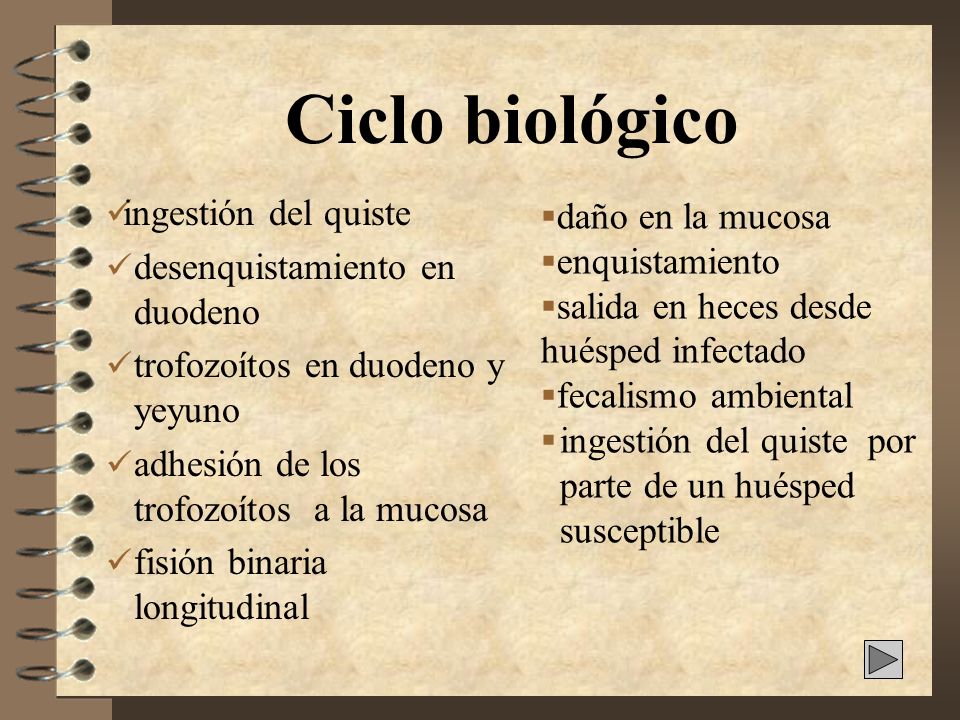 Ciclo biológico

✓ingestión del quiste
✓desenquistamiento en duodeno
✓trofozoítos en duodeno y yeyuno
✓adhesión de los trofozoítos a la mucosa
✓fisión binaria longitudinal

▪daño en la mucosa
▪enquistamiento
▪salida en heces desde huésped infectado
▪fecalismo ambiental
▪ingestión del quiste por parte de un huésped susceptible